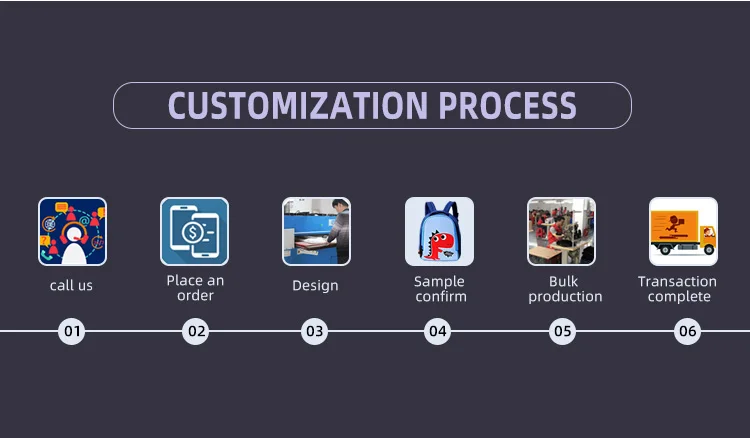 CUSTOMIZATION PROCESS

call us

Place an order

Design

Sample confirm

Bulk production

Transaction complete

01

02

03

04

05

06